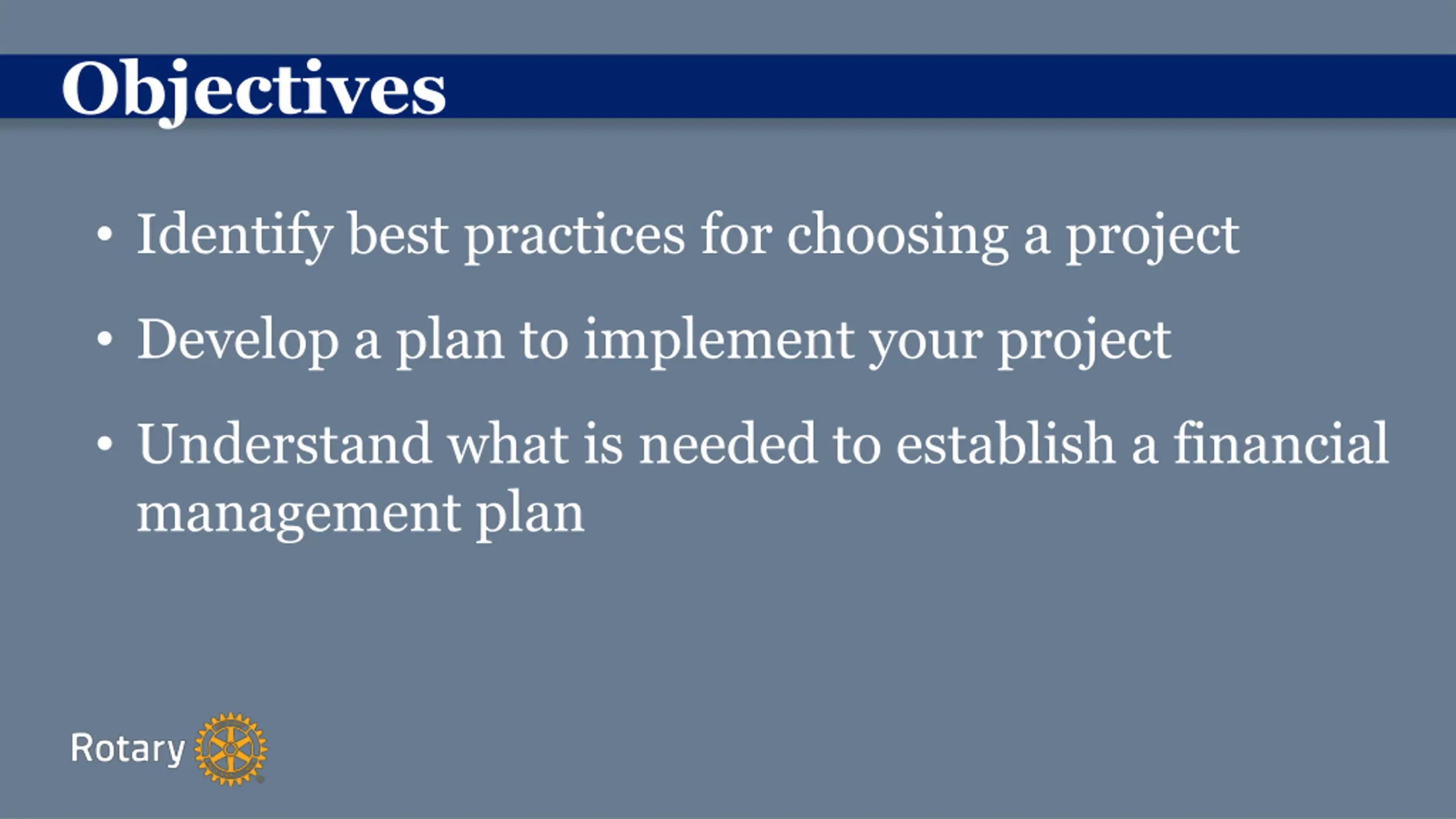 Objectives

• Identify best practices for choosing a project

• Develop a plan to implement your project

• Understand what is needed to establish a financial management plan

Rotary